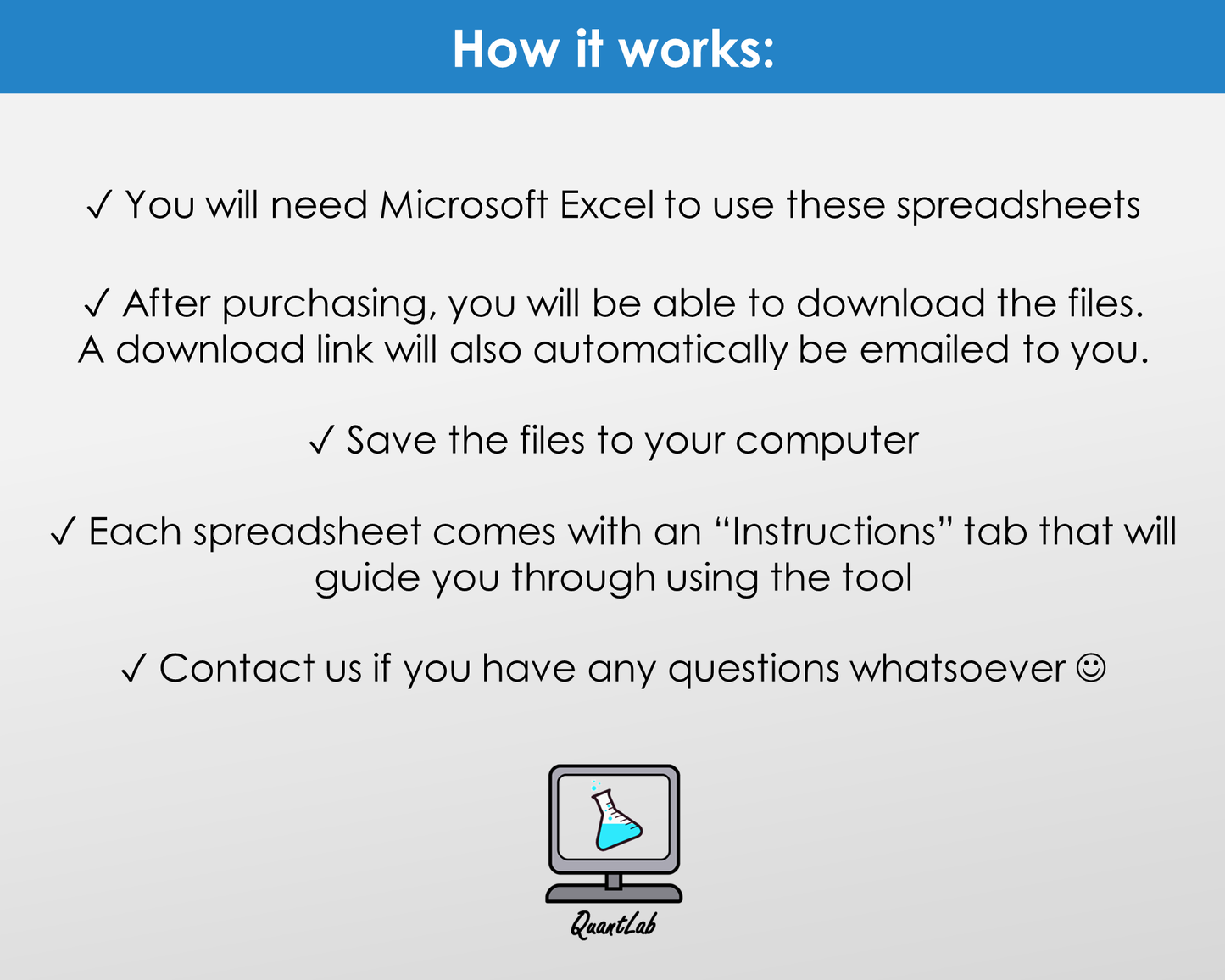 How it works:

✓ You will need Microsoft Excel to use these spreadsheets

✓ After purchasing, you will be able to download the files. A download link will also automatically be emailed to you.

✓ Save the files to your computer

✓ Each spreadsheet comes with an “Instructions” tab that will guide you through using the tool

✓ Contact us if you have any questions whatsoever ☺

QuantLab